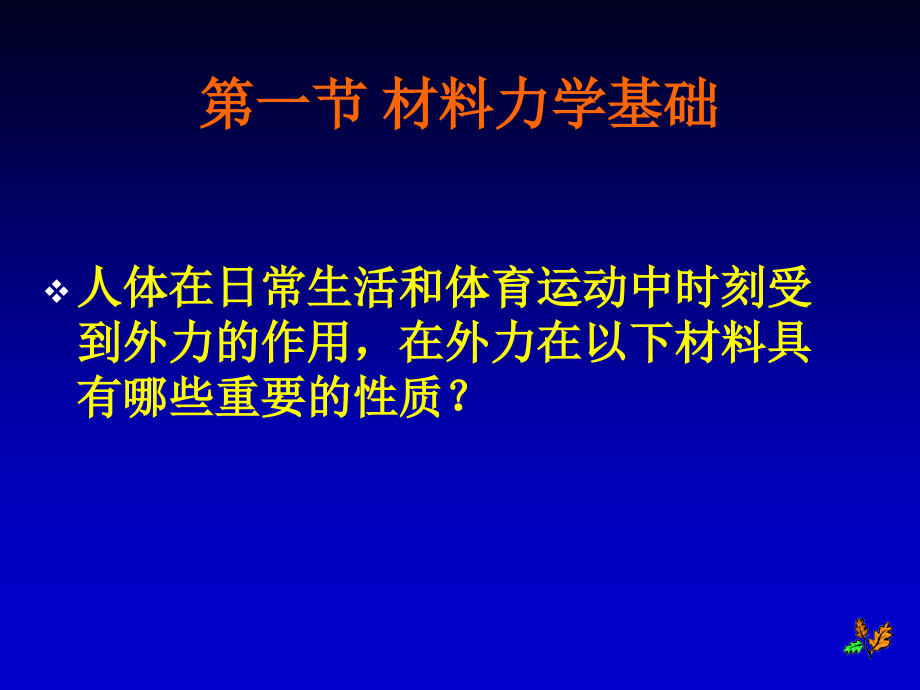 第一节 材料力学基础

❖ 人体在日常生活和体育运动中时刻受到外力的作用，在外力在以下材料具有哪些重要的性质？